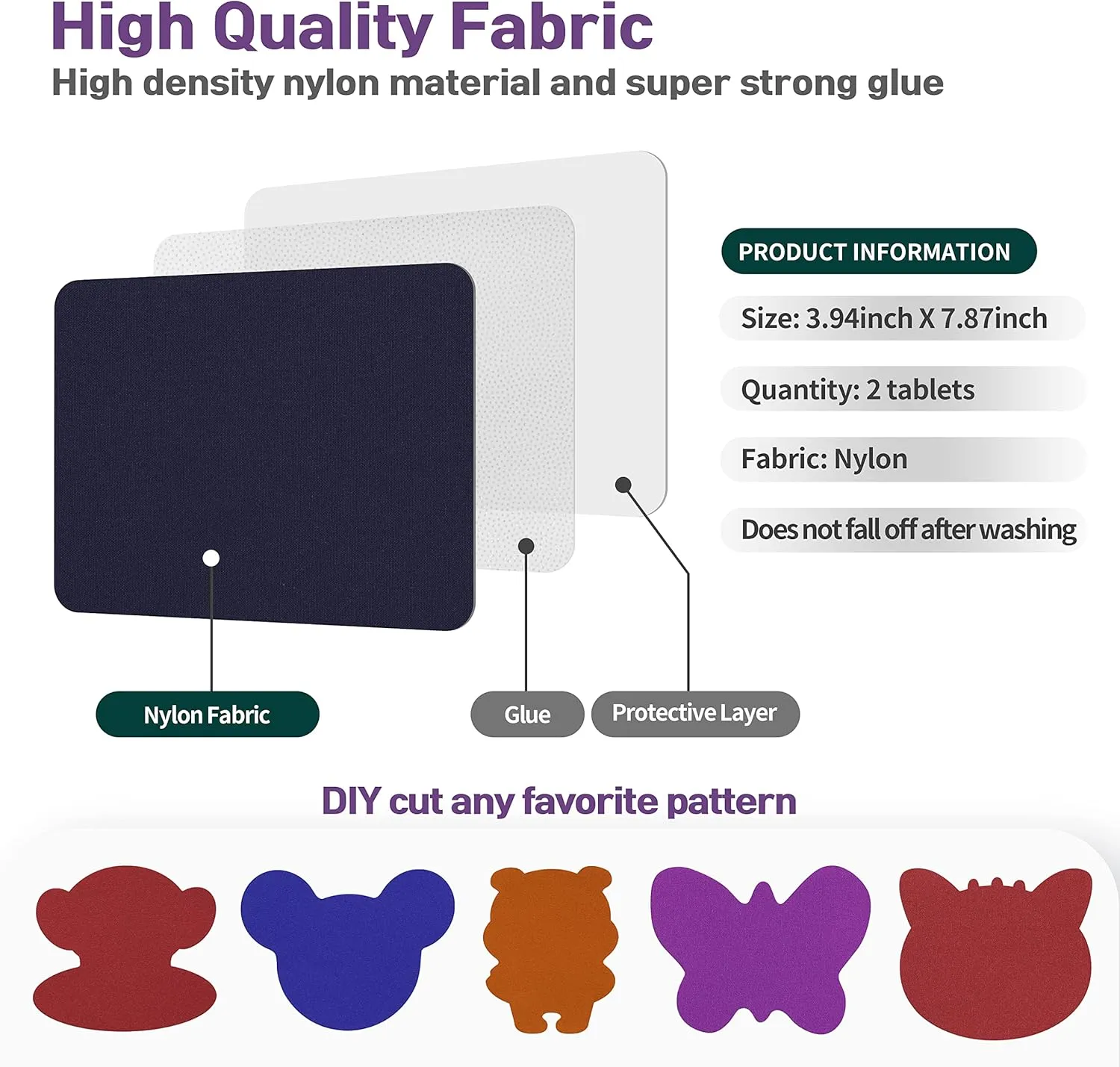 High Quality Fabric
High density nylon material and super strong glue

PRODUCT INFORMATION
Size: 3.94inch X 7.87inch
Quantity: 2 tablets
Fabric: Nylon
Does not fall off after washing

Nylon Fabric
Glue
Protective Layer

DIY cut any favorite pattern